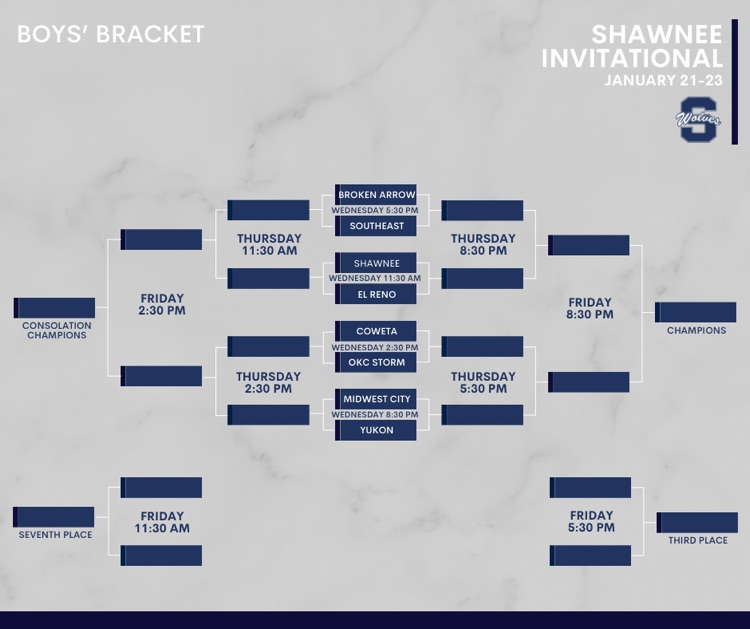 BOYS' BRACKET

SHAWNEE INVITATIONAL
JANUARY 21-23

S Wolves

BROKEN ARROW
WEDNESDAY 5:30 PM
SOUTHEAST

SHAWNEE
WEDNESDAY 11:30 AM
EL RENO

COWETA
WEDNESDAY 2:30 PM
OKC STORM

MIDWEST CITY
WEDNESDAY 8:30 PM
YUKON

THURSDAY
11:30 AM

THURSDAY
2:30 PM

THURSDAY
8:30 PM

THURSDAY
5:30 PM

FRIDAY
2:30 PM

CONSOLATION CHAMPIONS

FRIDAY
8:30 PM

CHAMPIONS

FRIDAY
11:30 AM

SEVENTH PLACE

FRIDAY
5:30 PM

THIRD PLACE